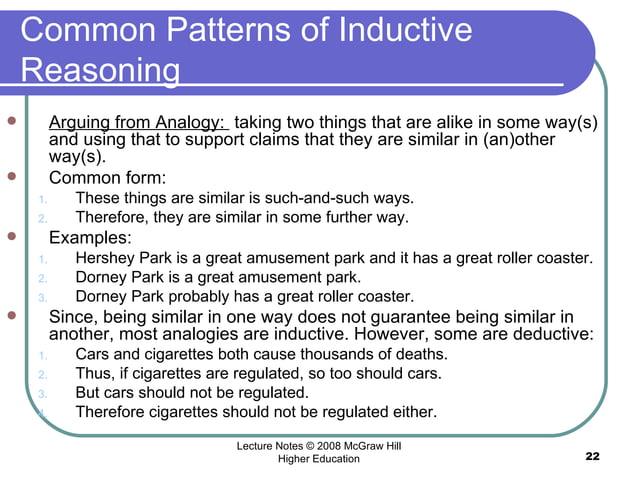 Common Patterns of Inductive Reasoning

Arguing from Analogy: taking two things that are alike in some way(s) and using that to support claims that they are similar in (an)other way(s).

Common form:
1. These things are similar is such-and-such ways.
2. Therefore, they are similar in some further way.

Examples:
1. Hershey Park is a great amusement park and it has a great roller coaster.
2. Dorney Park is a great amusement park.
3. Dorney Park probably has a great roller coaster.

Since, being similar in one way does not guarantee being similar in another, most analogies are inductive. However, some are deductive:
1. Cars and cigarettes both cause thousands of deaths.
2. Thus, if cigarettes are regulated, so too should cars.
3. But cars should not be regulated.
4. Therefore cigarettes should not be regulated either.

Lecture Notes © 2008 McGraw Hill Higher Education

22